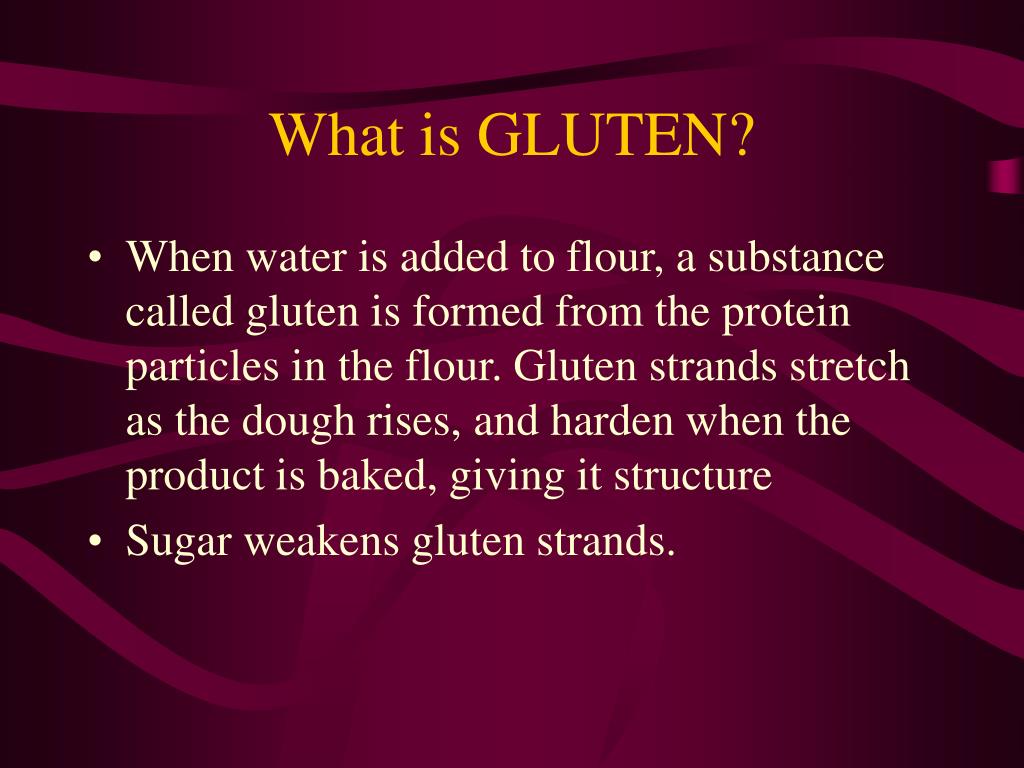 What is GLUTEN?

• When water is added to flour, a substance called gluten is formed from the protein particles in the flour. Gluten strands stretch as the dough rises, and harden when the product is baked, giving it structure
• Sugar weakens gluten strands.